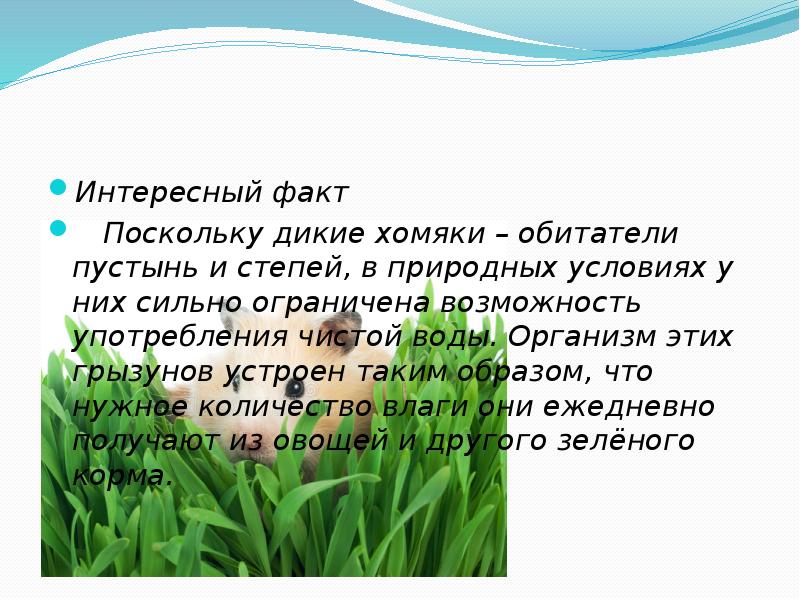 Интересный факт

Поскольку дикие хомяки – обитатели пустынь и степей, в природных условиях у них сильно ограничена возможность употребления чистой воды. Организм этих грызунов устроен таким образом, что нужное количество влаги они ежедневно получают из овощей и другого зелёного корма.